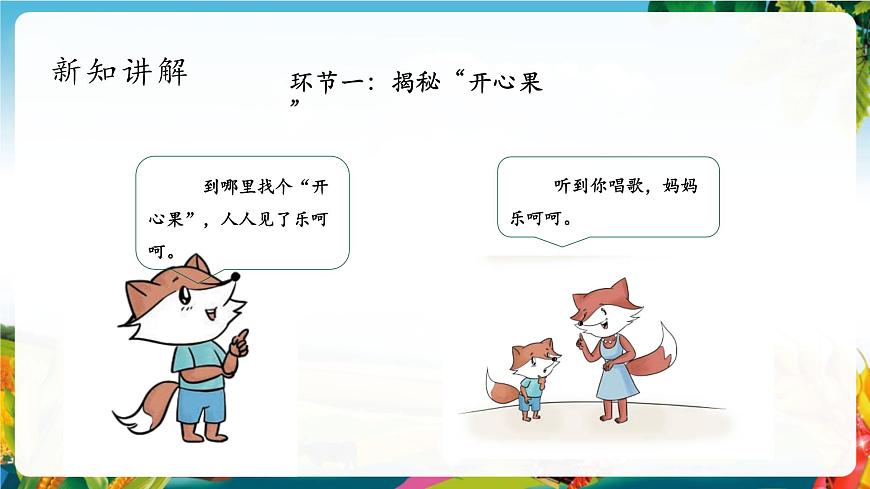 新知讲解

环节一：揭秘“开心果”

到哪里找个“开心果”，人人见了乐呵呵。

听到你唱歌，妈妈乐呵呵。